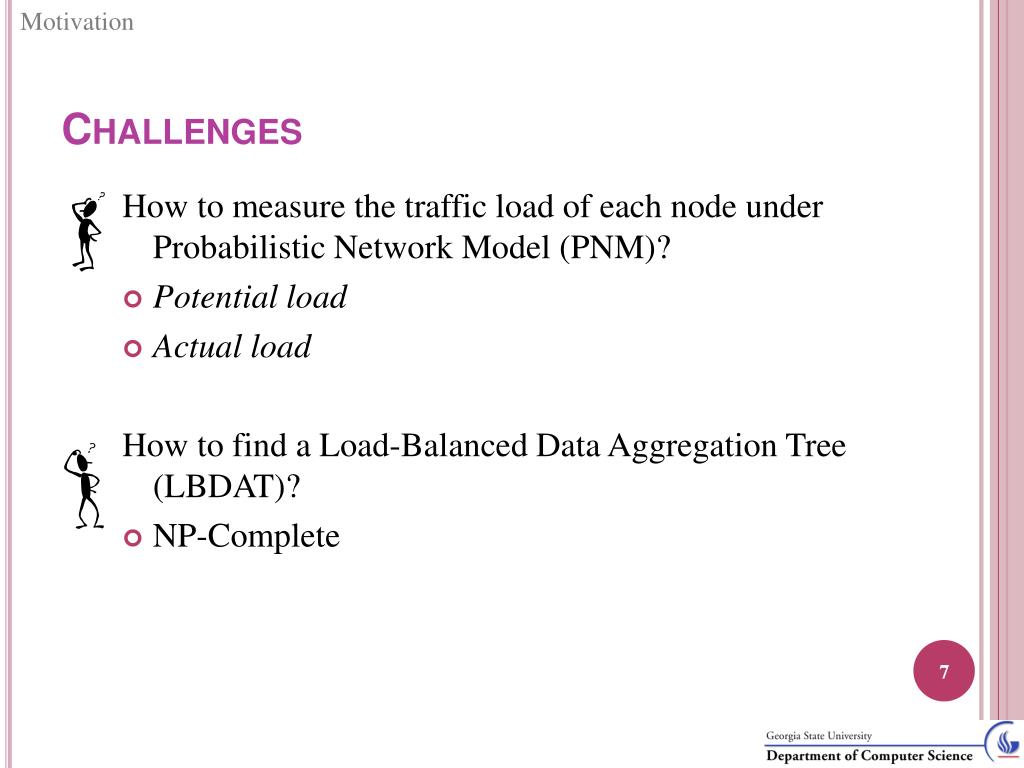 Motivation

CHALLENGES

How to measure the traffic load of each node under Probabilistic Network Model (PNM)?

Potential load

Actual load

How to find a Load-Balanced Data Aggregation Tree (LBDAT)?

NP-Complete

7

Georgia State University
Department of Computer Science